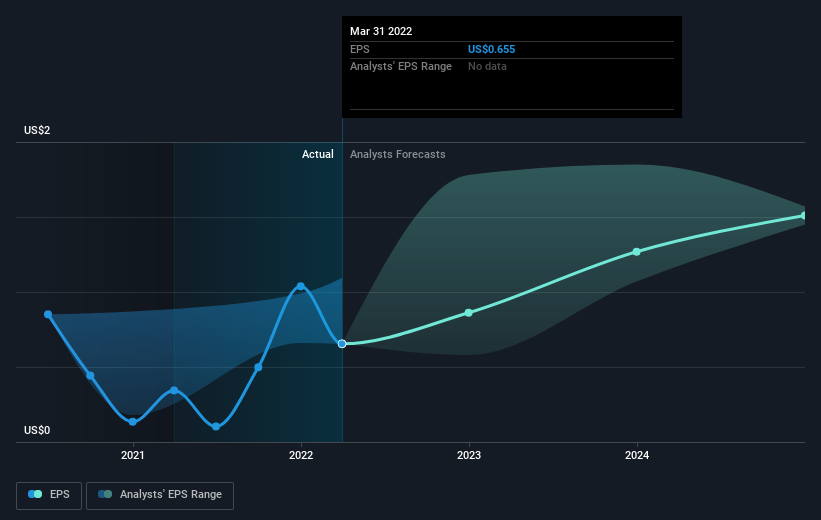 Mar 31 2022
EPS US$0.655
Analysts' EPS Range No data

US$2
Actual
Analysts Forecasts
US$0
2021
2022
2023
2024

EPS
Analysts' EPS Range